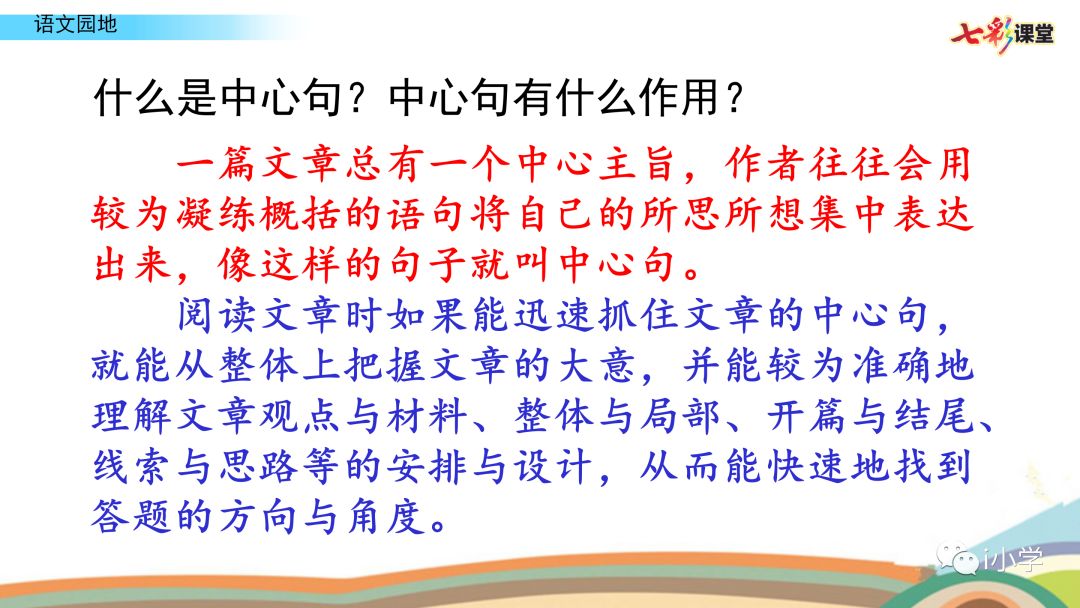 语文园地

七彩课堂

什么是中心句？中心句有什么作用？

一篇文章总有一个中心主旨，作者往往会用较为凝练概括的语句将自己的所思所想集中表达出来，像这样的句子就叫中心句。

阅读文章时如果能迅速抓住文章的中心句，就能从整体上把握文章的大意，并能较为准确地理解文章观点与材料、整体与局部、开篇与结尾、线索与思路等的安排与设计，从而能快速地找到答题的方向与角度。

i小学